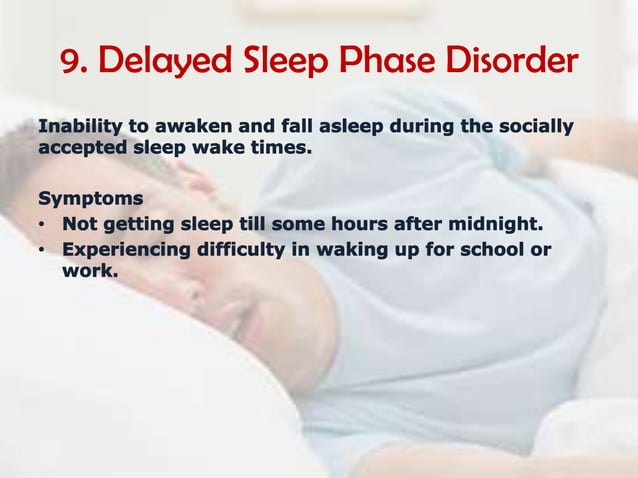 9. Delayed Sleep Phase Disorder

Inability to awaken and fall asleep during the socially accepted sleep wake times.

Symptoms
• Not getting sleep till some hours after midnight.
• Experiencing difficulty in waking up for school or work.